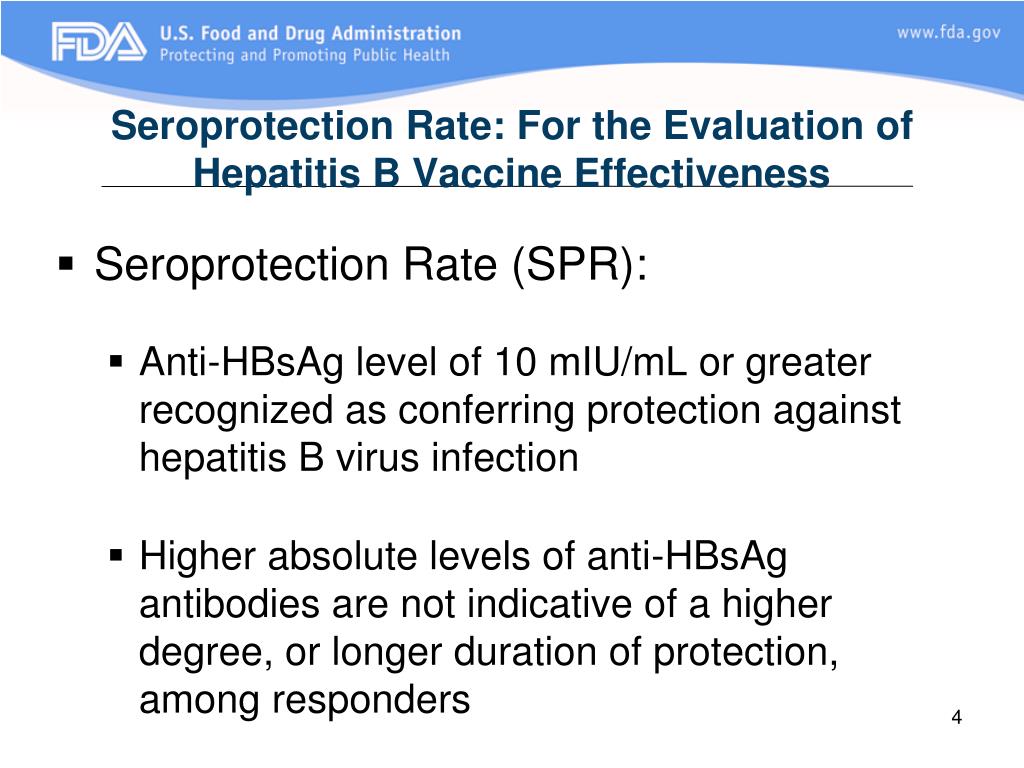 FDA U.S. Food and Drug Administration
Protecting and Promoting Public Health

www.fda.gov

Seroprotection Rate: For the Evaluation of Hepatitis B Vaccine Effectiveness

▪ Seroprotection Rate (SPR):

▪ Anti-HBsAg level of 10 mIU/mL or greater recognized as conferring protection against hepatitis B virus infection

▪ Higher absolute levels of anti-HBsAg antibodies are not indicative of a higher degree, or longer duration of protection, among responders

4